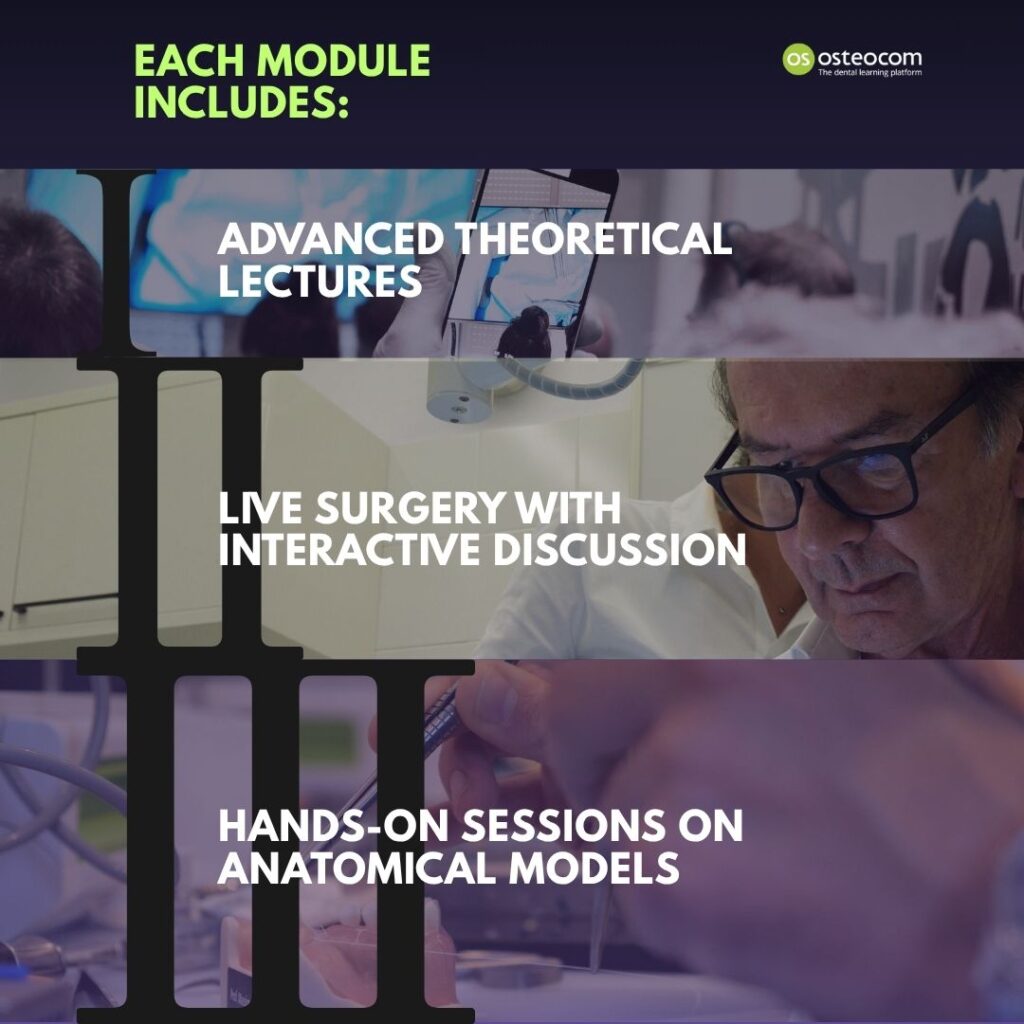 EACH MODULE INCLUDES:

OS osteocom
The dental learning platform

I

ADVANCED THEORETICAL LECTURES

II

LIVE SURGERY WITH INTERACTIVE DISCUSSION

III

HANDS-ON SESSIONS ON ANATOMICAL MODELS